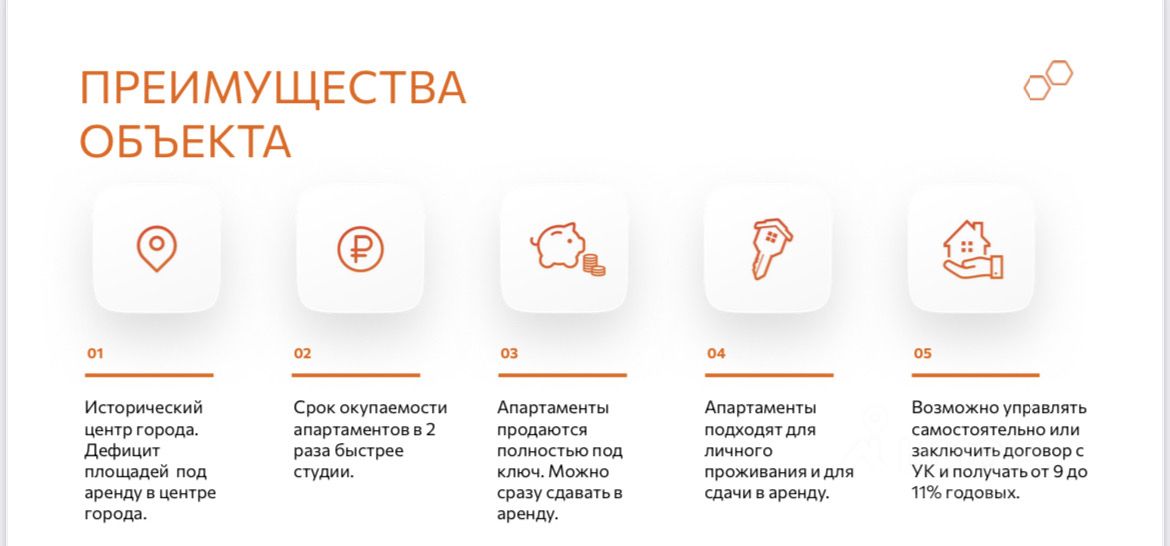 ПРЕИМУЩЕСТВА ОБЪЕКТА

01

Исторический центр города. Дефицит площадей под аренду в центре города.

02

Срок окупаемости апартаментов в 2 раза быстрее студии.

03

Апартаменты продаются полностью под ключ. Можно сразу сдавать в аренду.

04

Апартаменты подходят для личного проживания и для сдачи в аренду.

05

Возможно управлять самостоятельно или заключить договор с УК и получать от 9 до 11% годовых.